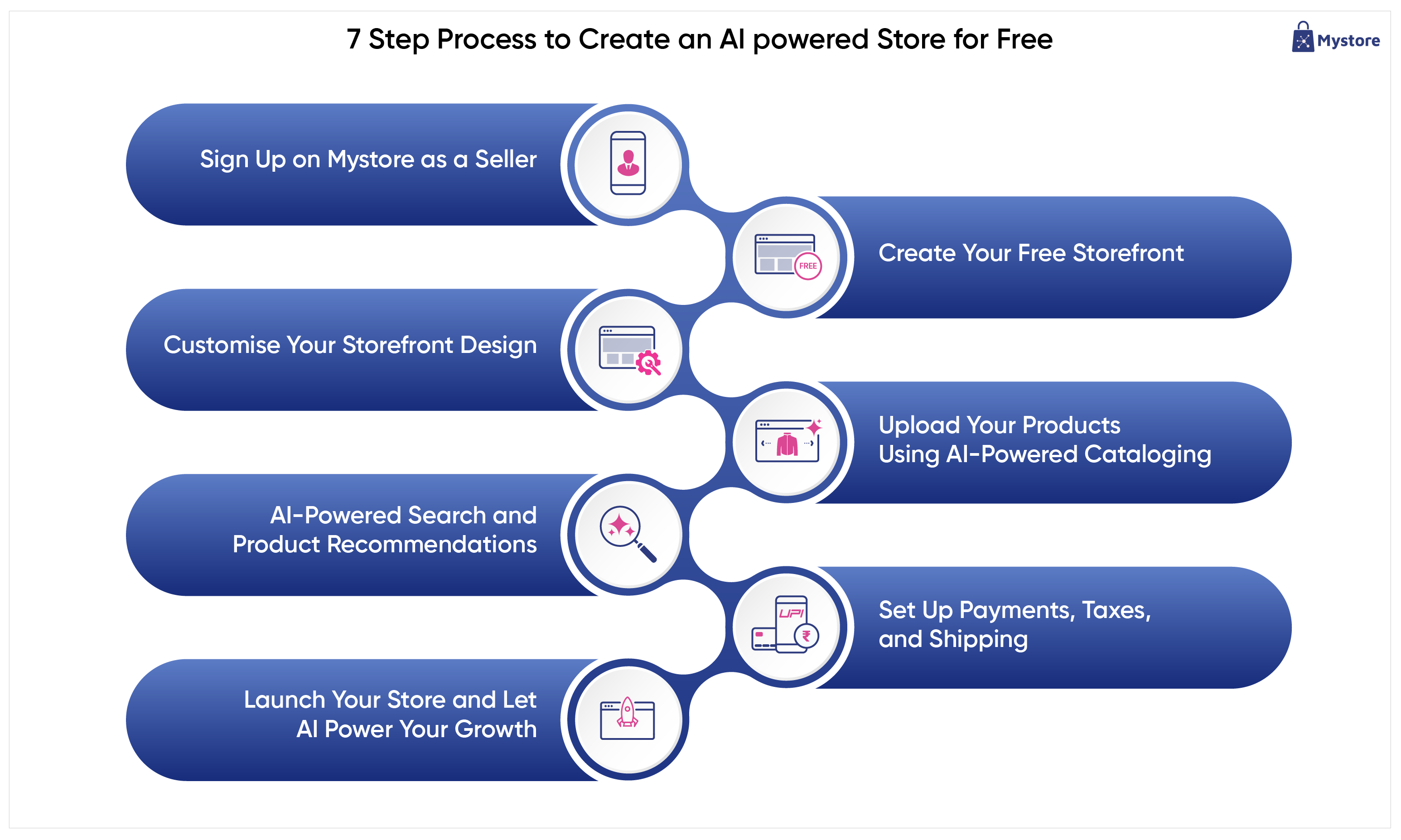 7 Step Process to Create an AI powered Store for Free

Mystore

Sign Up on Mystore as a Seller

FREE

Create Your Free Storefront

Customise Your Storefront Design

Upload Your Products Using AI-Powered Cataloging

AI-Powered Search and Product Recommendations

UPI

₹

Set Up Payments, Taxes, and Shipping

Launch Your Store and Let AI Power Your Growth